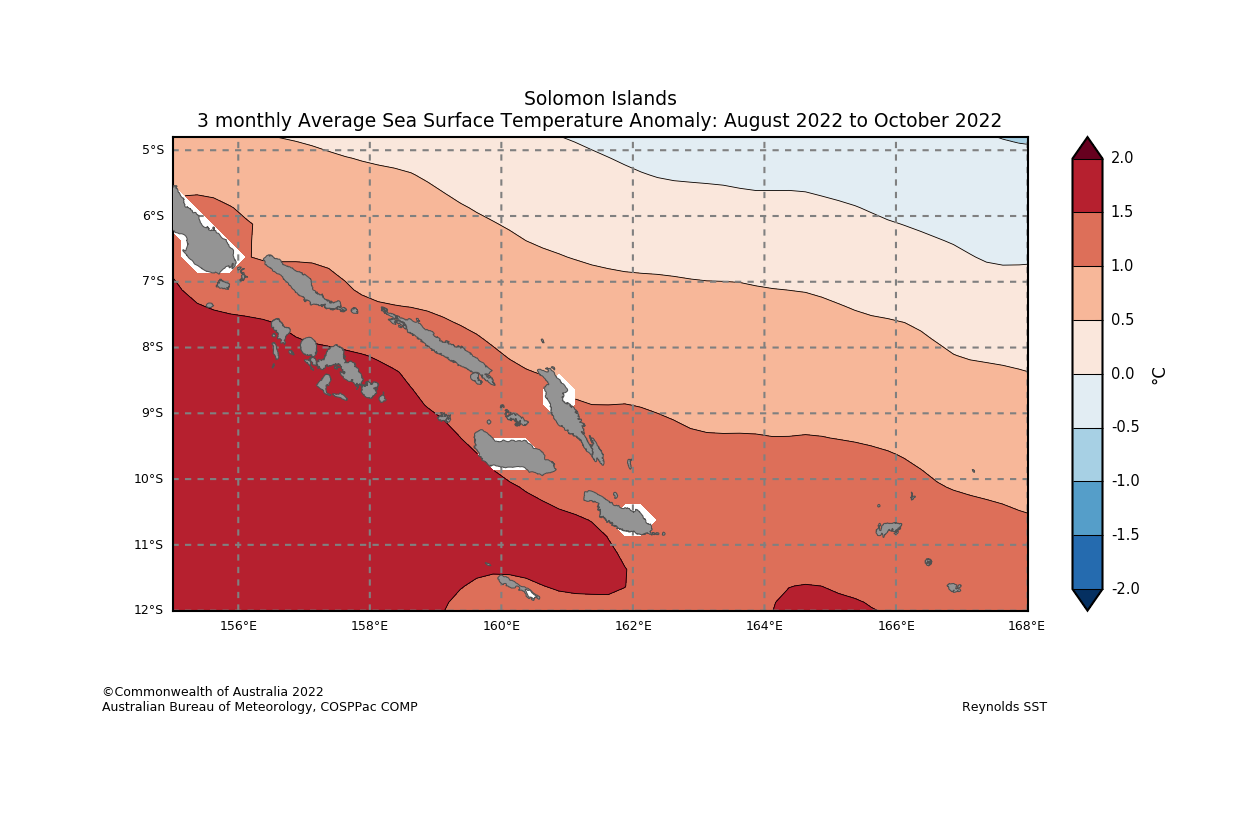 Solomon Islands
3 monthly Average Sea Surface Temperature Anomaly: August 2022 to October 2022

5°S
6°S
7°S
8°S
9°S
10°S
11°S
12°S

156°E
158°E
160°E
162°E
164°E
166°E
168°E

2.0
1.5
1.0
0.5
0.0
-0.5
-1.0
-1.5
-2.0
°C

©Commonwealth of Australia 2022
Australian Bureau of Meteorology, COSPPac COMP

Reynolds SST